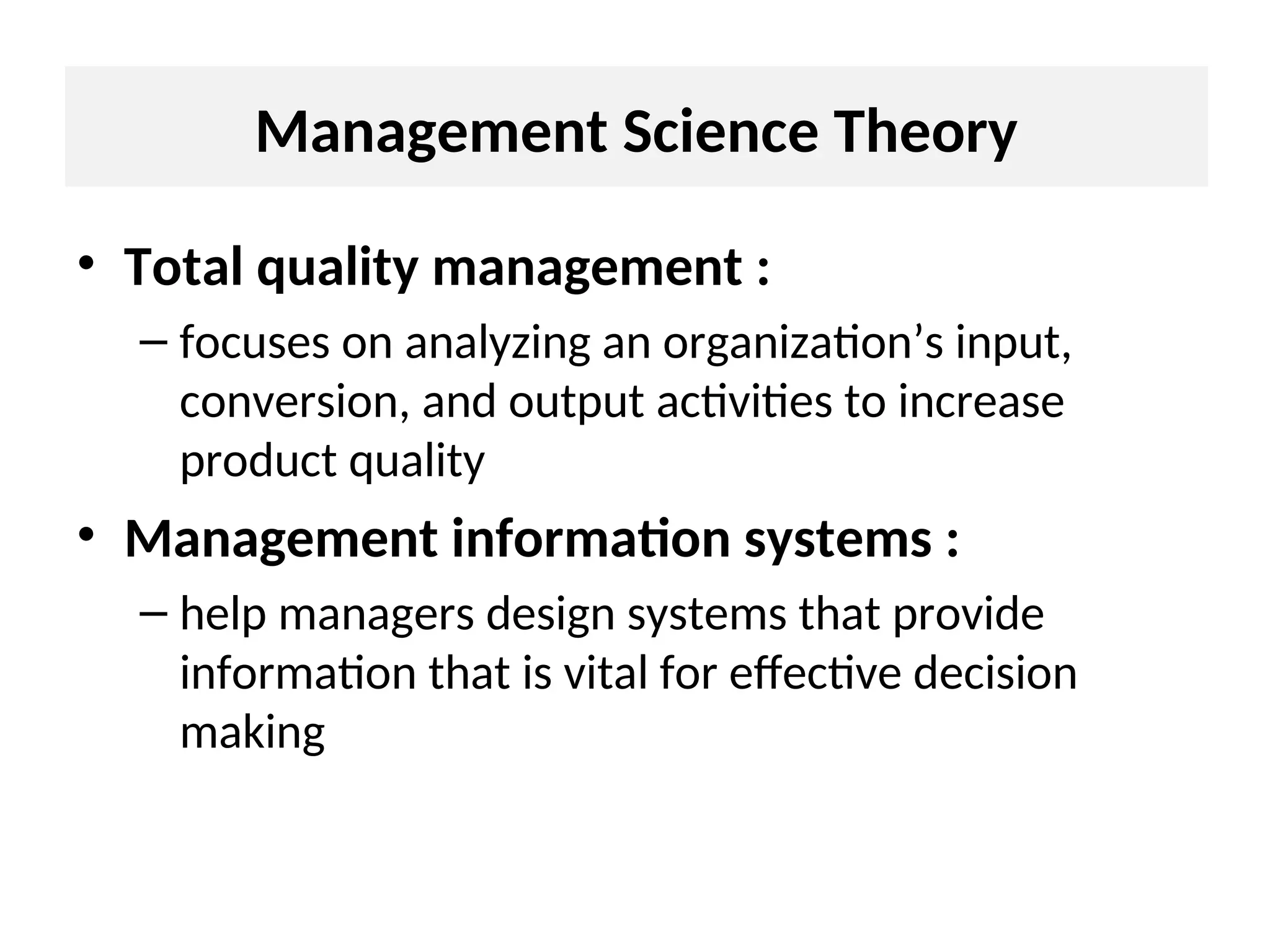 Management Science Theory

• Total quality management :
– focuses on analyzing an organization’s input, conversion, and output activities to increase product quality

• Management information systems :
– help managers design systems that provide information that is vital for effective decision making